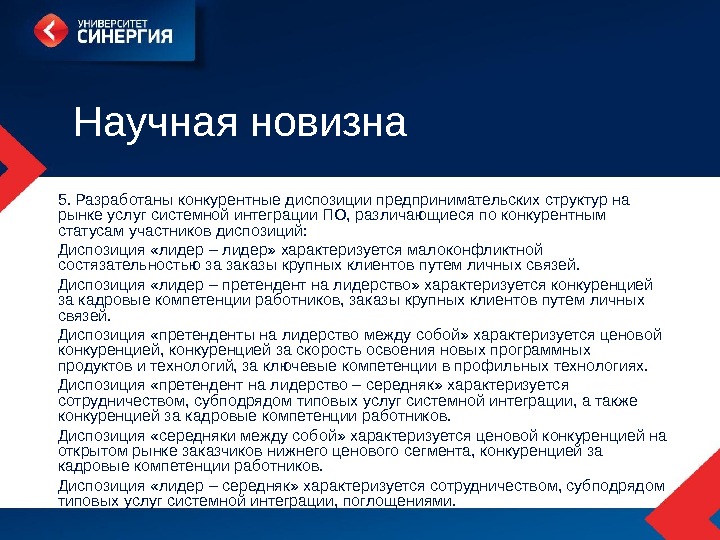 УНИВЕРСИТЕТ
СИНЕРГИЯ

Научная новизна

5. Разработаны конкурентные диспозиции предпринимательских структур на рынке услуг системной интеграции ПО, различающиеся по конкурентным статусам участников диспозиций:

Диспозиция «лидер – лидер» характеризуется малоконфликтной состязательностью за заказы крупных клиентов путем личных связей.

Диспозиция «лидер – претендент на лидерство» характеризуется конкуренцией за кадровые компетенции работников, заказы крупных клиентов путем личных связей.

Диспозиция «претенденты на лидерство между собой» характеризуется ценовой конкуренцией, конкуренцией за скорость освоения новых программных продуктов и технологий, за ключевые компетенции в профильных технологиях.

Диспозиция «претендент на лидерство – середняк» характеризуется сотрудничеством, субподрядом типовых услуг системной интеграции, а также конкуренцией за кадровые компетенции работников.

Диспозиция «середняки между собой» характеризуется ценовой конкуренцией на открытом рынке заказчиков нижнего ценового сегмента, конкуренцией за кадровые компетенции работников.

Диспозиция «лидер – середняк» характеризуется сотрудничеством, субподрядом типовых услуг системной интеграции, поглощениями.